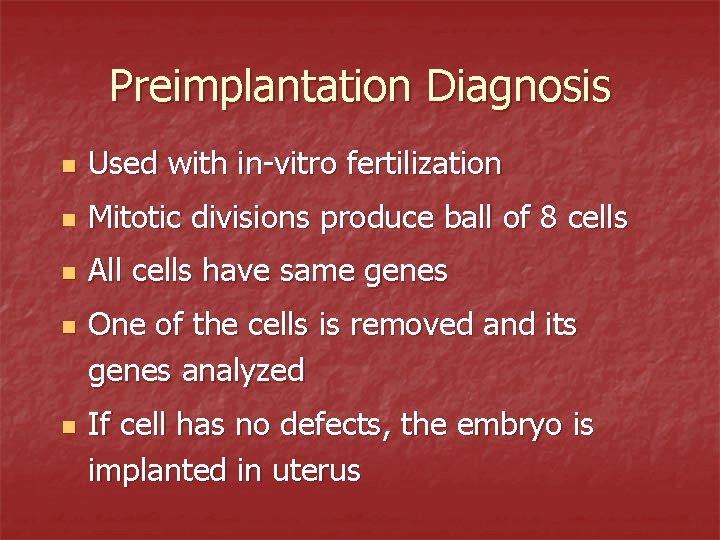 Preimplantation Diagnosis

- Used with in-vitro fertilization
- Mitotic divisions produce ball of 8 cells
- All cells have same genes
- One of the cells is removed and its genes analyzed
- If cell has no defects, the embryo is implanted in uterus